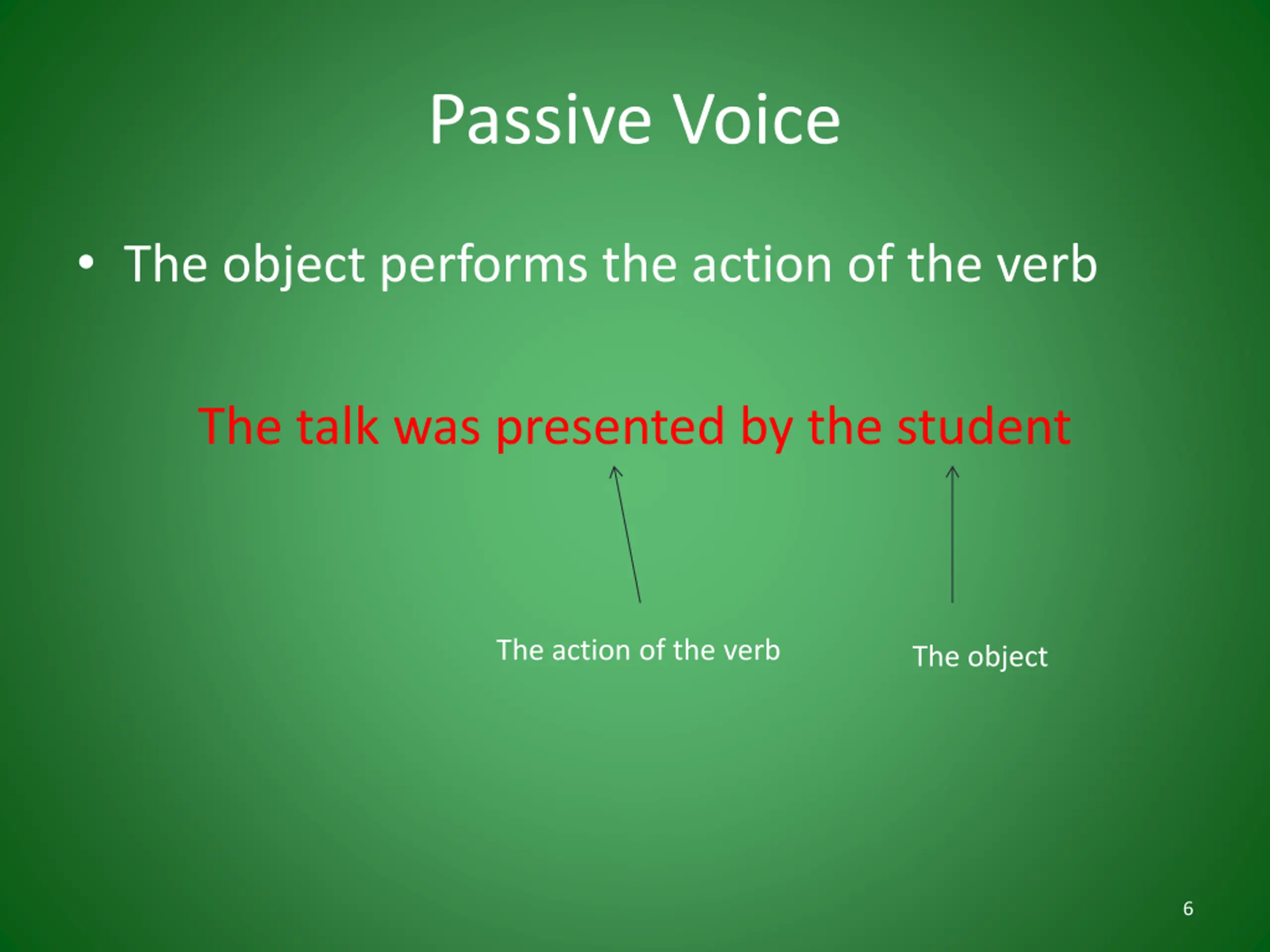 Passive Voice

• The object performs the action of the verb

The talk was presented by the student

The action of the verb

The object

6